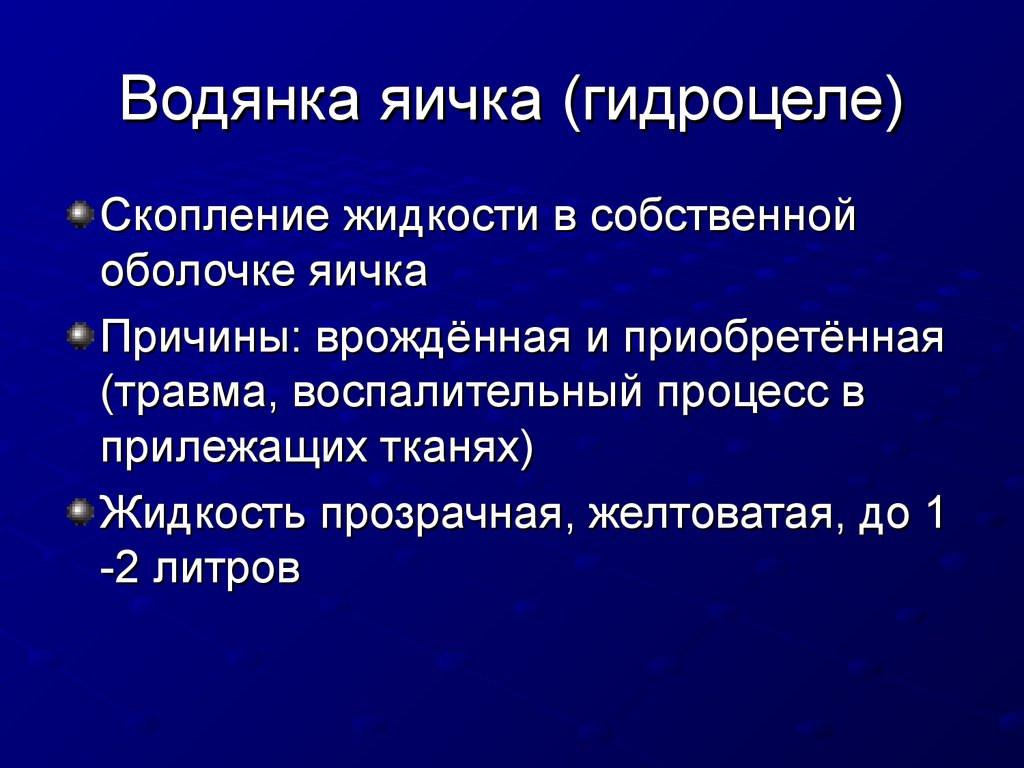 Водянка яичка (гидроцеле)

Скопление жидкости в собственной оболочке яичка

Причины: врождённая и приобретённая (травма, воспалительный процесс в прилежащих тканях)

Жидкость прозрачная, желтоватая, до 1 -2 литров